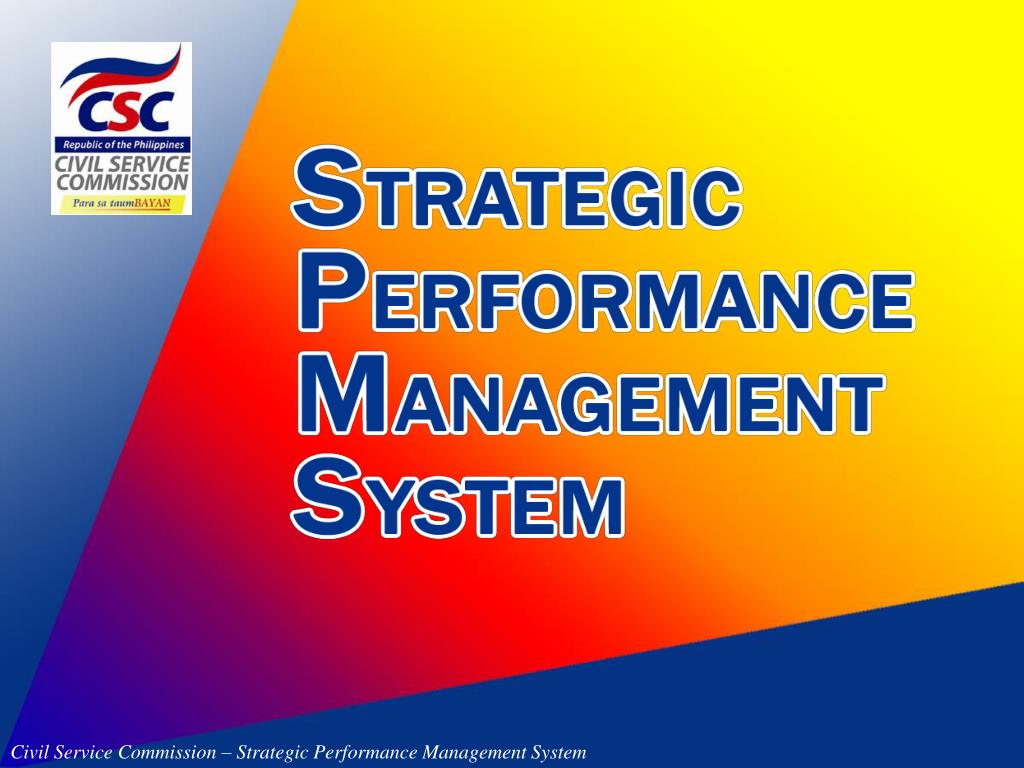 CSC
Republic of the Philippines
CIVIL SERVICE COMMISSION
Para sa taumBAYAN

STRATEGIC PERFORMANCE MANAGEMENT SYSTEM

Civil Service Commission – Strategic Performance Management System